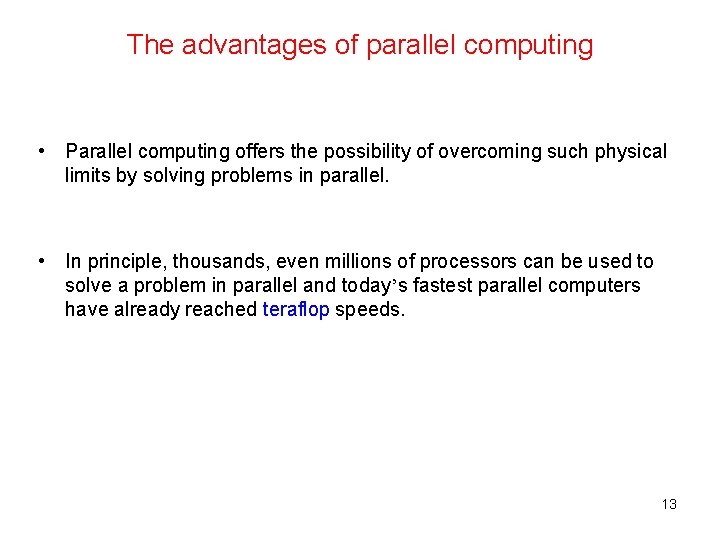 The advantages of parallel computing

• Parallel computing offers the possibility of overcoming such physical limits by solving problems in parallel.

• In principle, thousands, even millions of processors can be used to solve a problem in parallel and today’s fastest parallel computers have already reached teraflop speeds.

13